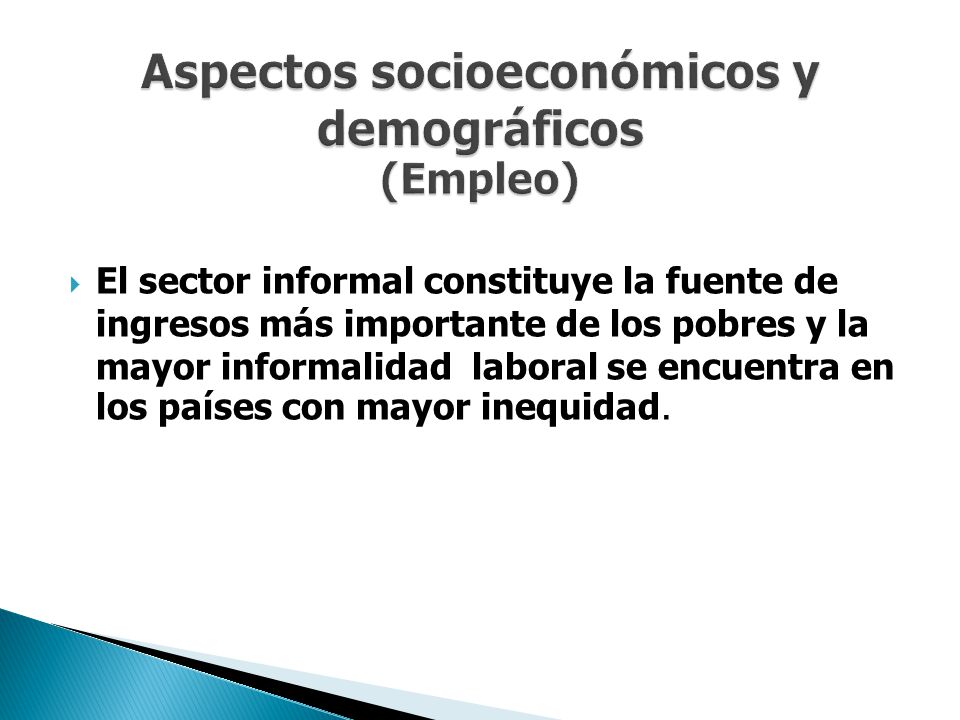 Aspectos socioeconómicos y demográficos
(Empleo)

El sector informal constituye la fuente de ingresos más importante de los pobres y la mayor informalidad laboral se encuentra en los países con mayor inequidad.